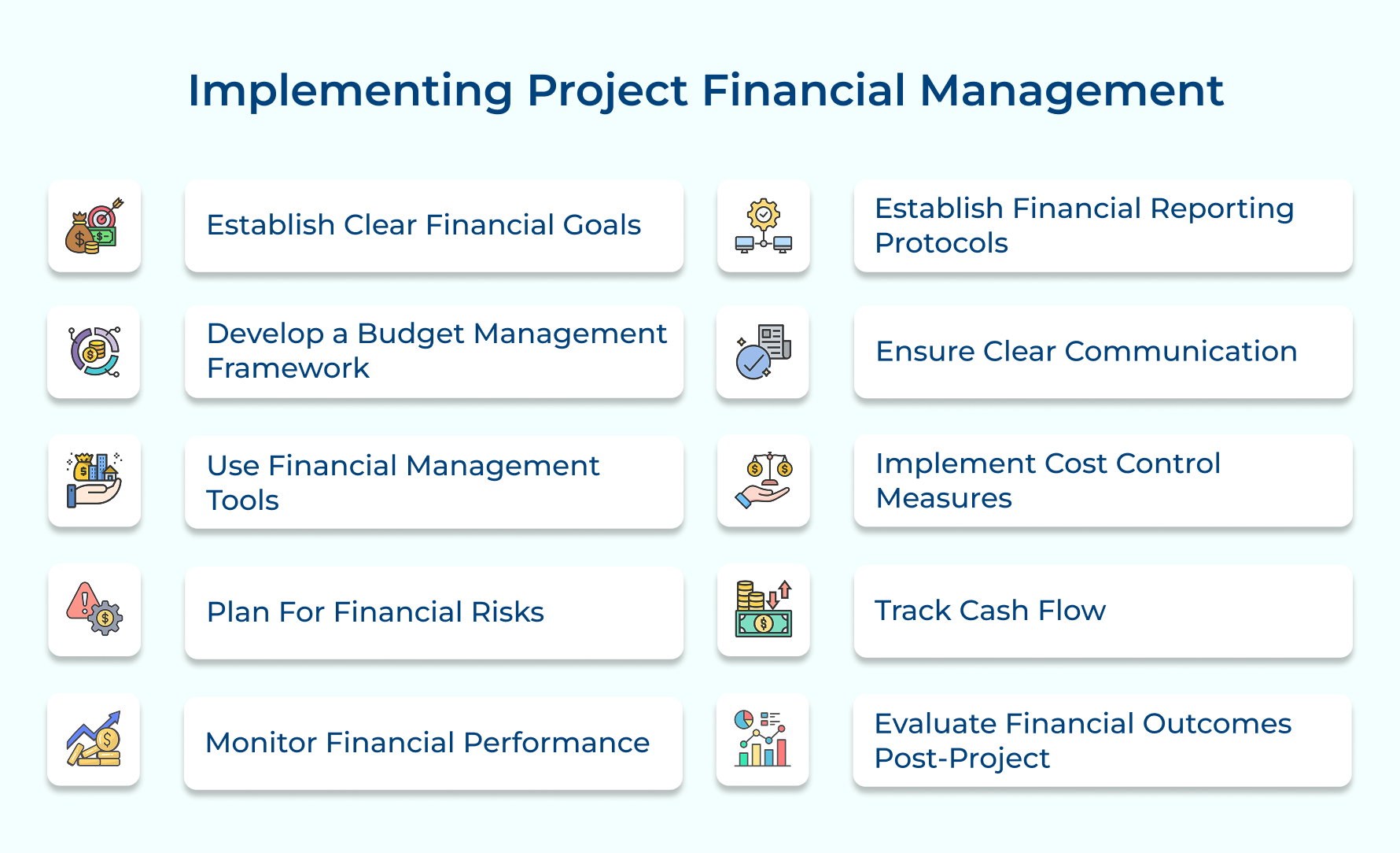 Implementing Project Financial Management

Establish Clear Financial Goals

Develop a Budget Management Framework

Use Financial Management Tools

Plan For Financial Risks

Monitor Financial Performance

Establish Financial Reporting Protocols

Ensure Clear Communication

Implement Cost Control Measures

Track Cash Flow

Evaluate Financial Outcomes Post-Project